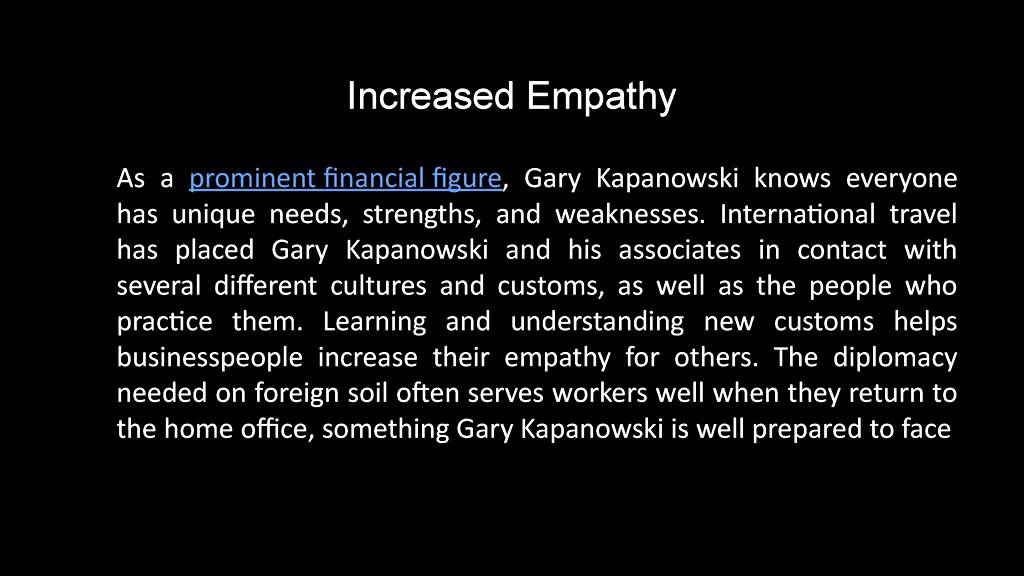 Increased Empathy

As a prominent financial figure, Gary Kapanowski knows everyone has unique needs, strengths, and weaknesses. International travel has placed Gary Kapanowski and his associates in contact with several different cultures and customs, as well as the people who practice them. Learning and understanding new customs helps businesspeople increase their empathy for others. The diplomacy needed on foreign soil often serves workers well when they return to the home office, something Gary Kapanowski is well prepared to face